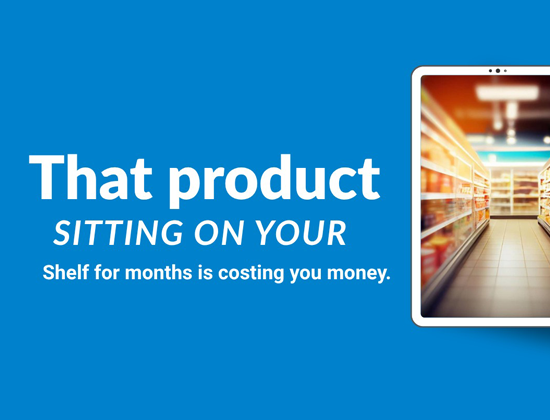 That product
SITTING ON YOUR
Shelf for months is costing you money.